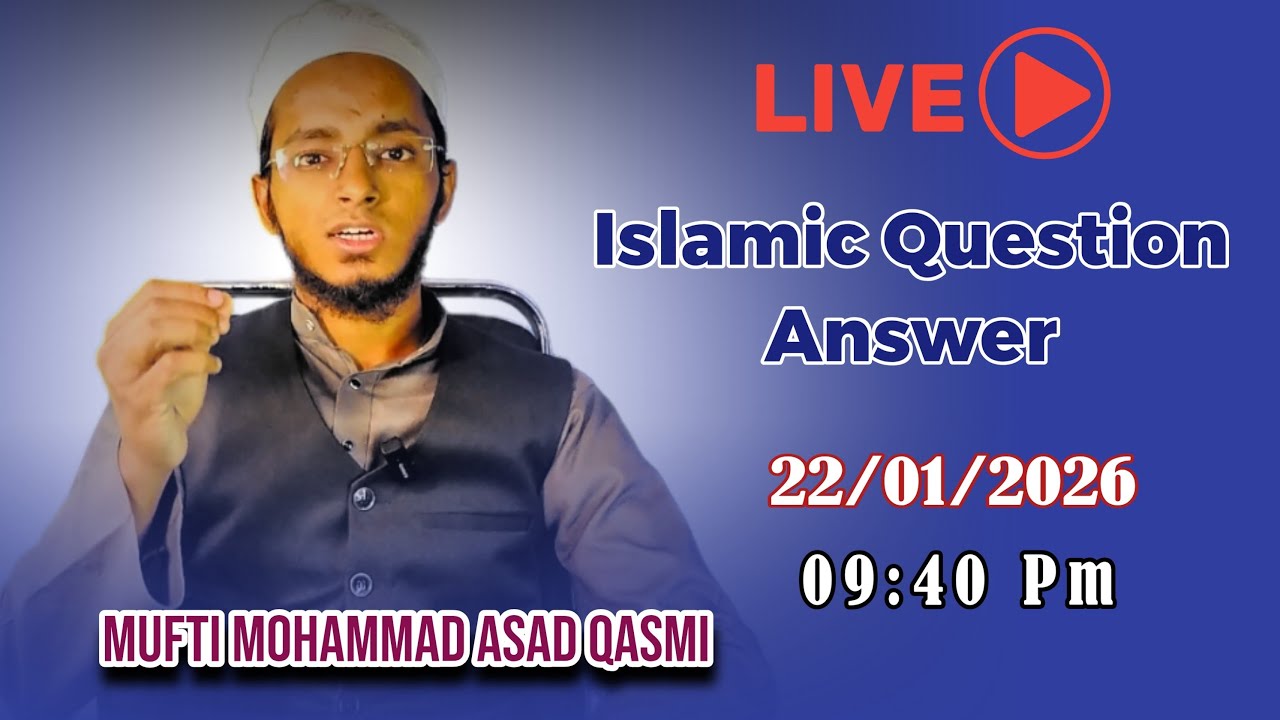 LIVE

Islamic Question Answer

22/01/2026

09:40 Pm

MUFTI MOHAMMAD ASAD QASMI